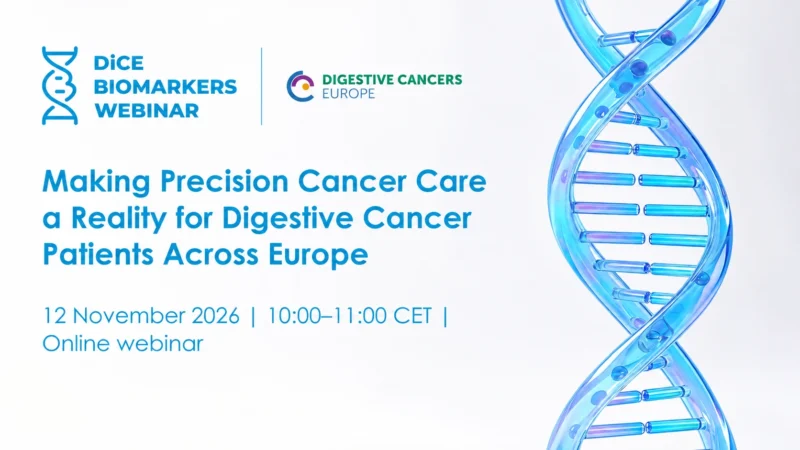 DiCE
BIOMARKERS
WEBINAR

DIGESTIVE CANCERS
EUROPE

Making Precision Cancer Care a Reality for Digestive Cancer Patients Across Europe

12 November 2026 | 10:00–11:00 CET | Online webinar